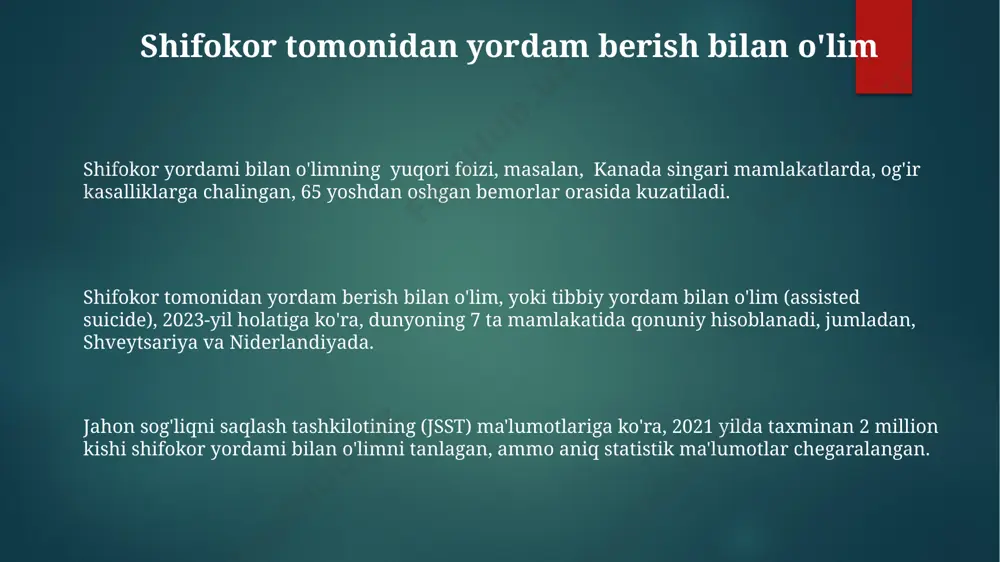 Shifokor tomonidan yordam berish bilan o'lim

Shifokor yordami bilan o'limning yuqori foizi, masalan, Kanada singari mamlakatlarda, og'ir kasalliklarga chalingan, 65 yoshdan oshgan bemorlar orasida kuzatiladi.

Shifokor tomonidan yordam berish bilan o'lim, yoki tibbiy yordam bilan o'lim (assisted suicide), 2023-yil holatiga ko'ra, dunyoning 7 ta mamlakatida qonuniy hisoblanadi, jumladan, Shveytsariya va Niderlandiyada.

Jahon sog'liqni saqlash tashkilotining (JSST) ma'lumotlariga ko'ra, 2021 yilda taxminan 2 million kishi shifokor yordami bilan o'limni tanlagan, ammo aniq statistik ma'lumotlar chegaralangan.